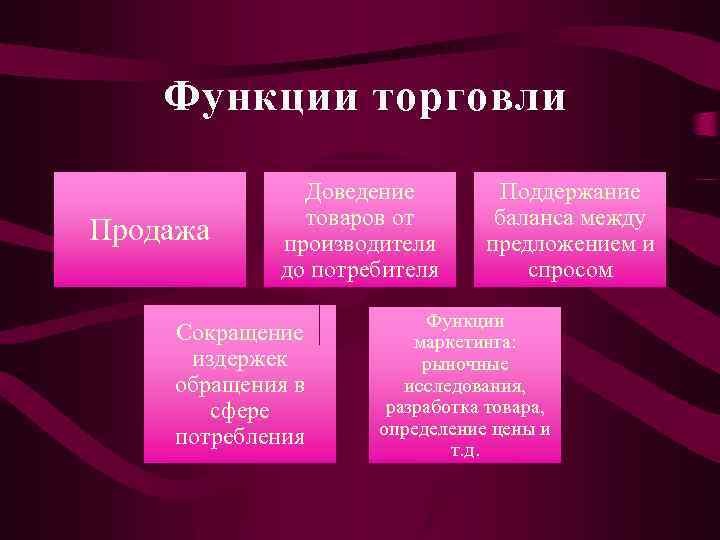 Функции торговли

Продажа

Доведение товаров от производителя до потребителя

Поддержание баланса между предложением и спросом

Сокращение издержек обращения в сфере потребления

Функции маркетинга: рыночные исследования, разработка товара, определение цены и т.д.